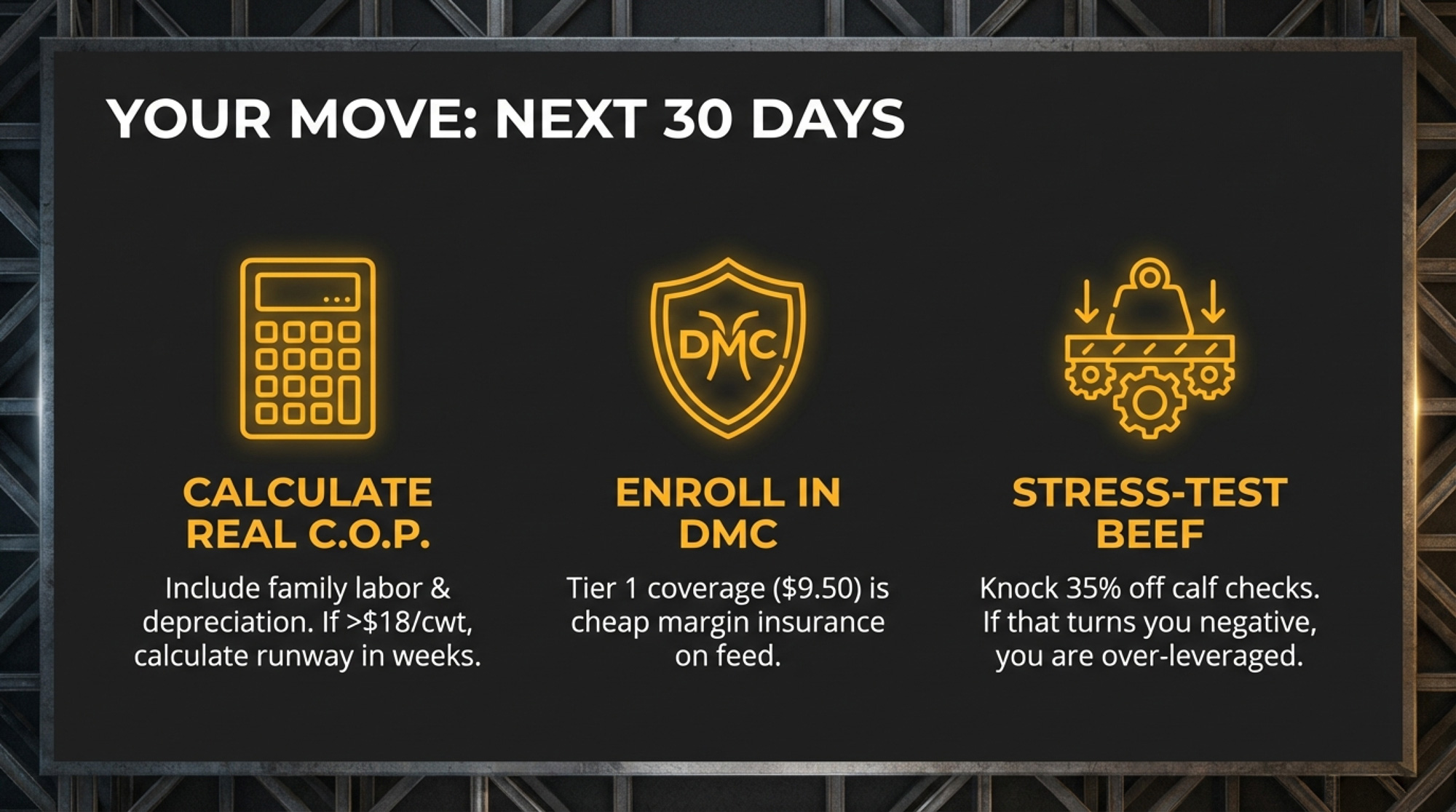 YOUR MOVE: NEXT 30 DAYS

DMC

CALCULATE REAL C.O.P.

Include family labor & depreciation. If >$18/cwt, calculate runway in weeks.

ENROLL IN DMC

Tier 1 coverage ($9.50) is cheap margin insurance on feed.

STRESS-TEST BEEF

Knock 35% off calf checks. If that turns you negative, you are over-leveraged.